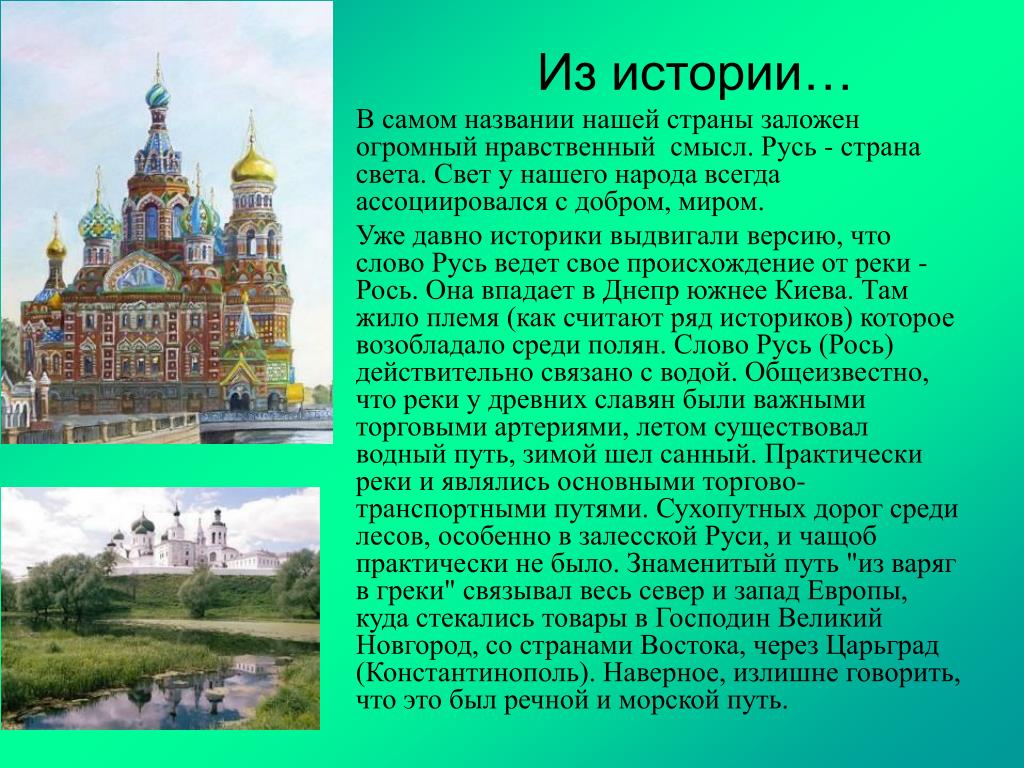 Из истории…

В самом названии нашей страны заложен огромный нравственный смысл. Русь - страна света. Свет у нашего народа всегда ассоциировался с добром, миром.

Уже давно историки выдвигали версию, что слово Русь ведет свое происхождение от реки - Рось. Она впадает в Днепр южнее Киева. Там жило племя (как считают ряд историков) которое возобладало среди полян. Слово Русь (Рось) действительно связано с водой. Общеизвестно, что реки у древних славян были важными торговыми артериями, летом существовал водный путь, зимой шел санный. Практически реки и являлись основными торгово-транспортными путями. Сухопутных дорог среди лесов, особенно в залесской Руси, и чащоб практически не было. Знаменитый путь "из варяг в греки" связывал весь север и запад Европы, куда стекались товары в Господин Великий Новгород, со странами Востока, через Царьград (Константинополь). Наверное, излишне говорить, что это был речной и морской путь.